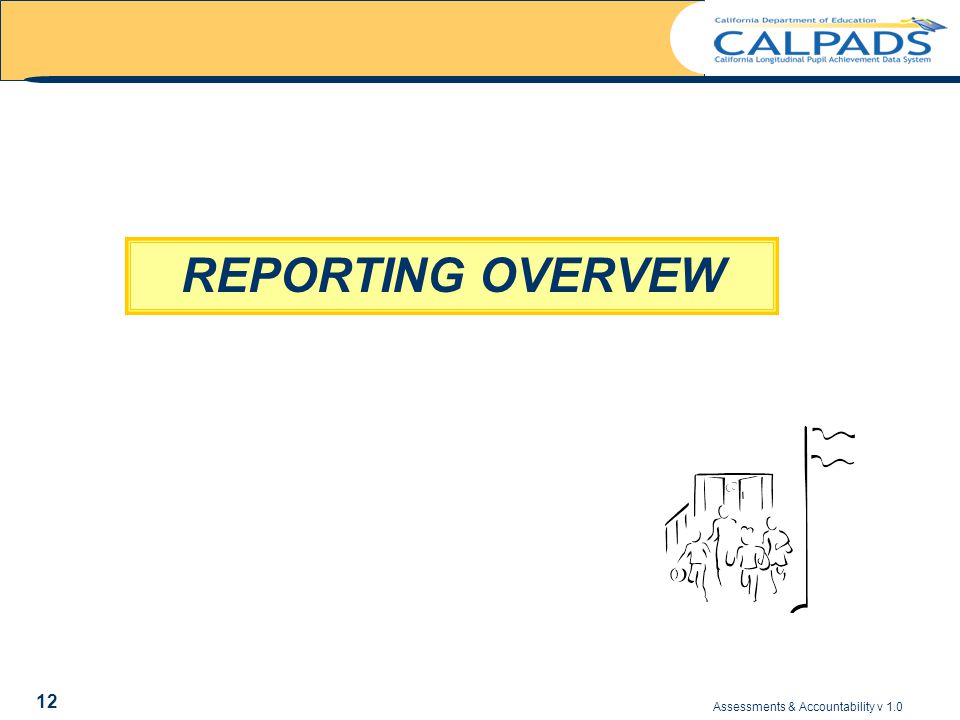 California Department of Education
CALPADS
California Longitudinal Pupil Achievement Data System

REPORTING OVERVEW

12

Assessments & Accountability v 1.0